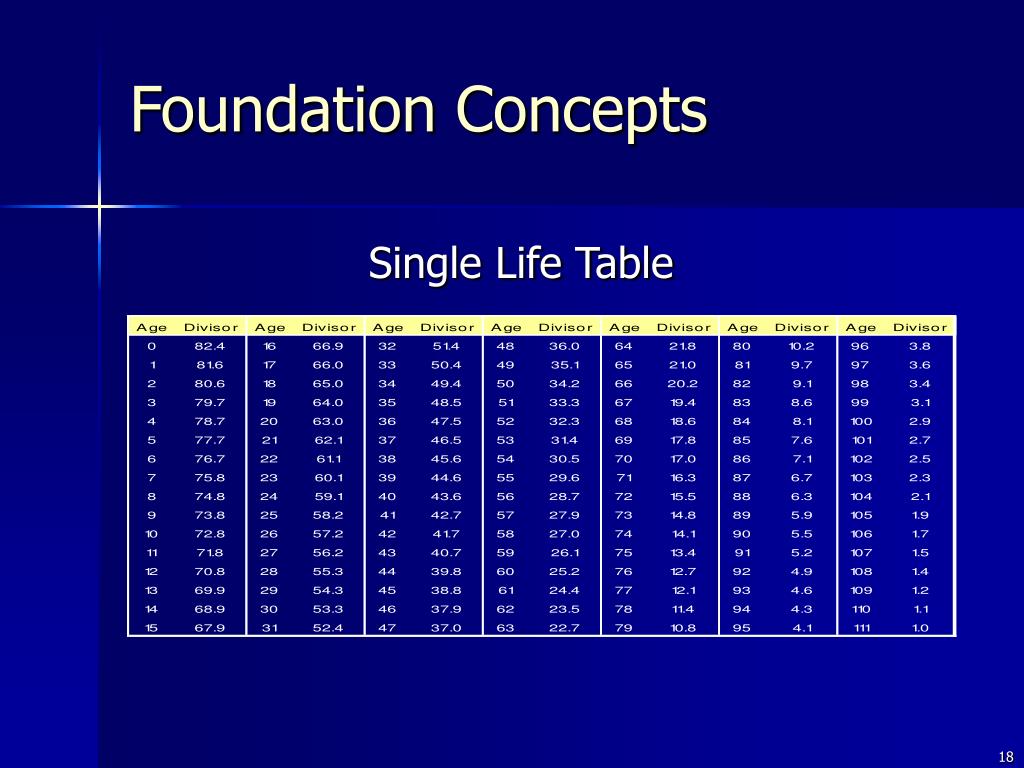 Foundation Concepts

Single Life Table

| Age | Divisor | Age | Divisor | Age | Divisor | Age | Divisor | Age | Divisor | Age | Divisor | Age | Divisor |
|---|---|---|---|---|---|---|---|---|---|---|---|---|---|
| 0 | 82.4 | 16 | 66.9 | 32 | 51.4 | 48 | 36.0 | 64 | 21.8 | 80 | 10.2 | 96 | 3.8 |
| 1 | 81.6 | 17 | 66.0 | 33 | 50.4 | 49 | 35.1 | 65 | 21.0 | 81 | 9.7 | 97 | 3.6 |
| 2 | 80.6 | 18 | 65.0 | 34 | 49.4 | 50 | 34.2 | 66 | 20.2 | 82 | 9.1 | 98 | 3.4 |
| 3 | 79.7 | 19 | 64.0 | 35 | 48.5 | 51 | 33.3 | 67 | 19.4 | 83 | 8.6 | 99 | 3.1 |
| 4 | 78.7 | 20 | 63.0 | 36 | 47.5 | 52 | 32.3 | 68 | 18.6 | 84 | 8.1 | 100 | 2.9 |
| 5 | 77.7 | 21 | 62.1 | 37 | 46.5 | 53 | 31.4 | 69 | 17.8 | 85 | 7.6 | 101 | 2.7 |
| 6 | 76.7 | 22 | 61.1 | 38 | 45.6 | 54 | 30.5 | 70 | 17.0 | 86 | 7.1 | 102 | 2.5 |
| 7 | 75.8 | 23 | 60.1 | 39 | 44.6 | 55 | 29.6 | 71 | 16.3 | 87 | 6.7 | 103 | 2.3 |
| 8 | 74.8 | 24 | 59.1 | 40 | 43.6 | 56 | 28.7 | 72 | 15.5 | 88 | 6.3 | 104 | 2.1 |
| 9 | 73.8 | 25 | 58.2 | 41 | 42.7 | 57 | 27.9 | 73 | 14.8 | 89 | 5.9 | 105 | 1.9 |
| 10 | 72.8 | 26 | 57.2 | 42 | 41.7 | 58 | 27.0 | 74 | 14.1 | 90 | 5.5 | 106 | 1.7 |
| 11 | 71.8 | 27 | 56.2 | 43 | 40.7 | 59 | 26.1 | 75 | 13.4 | 91 | 5.2 | 107 | 1.5 |
| 12 | 70.8 | 28 | 55.3 | 44 | 39.8 | 60 | 25.2 | 76 | 12.7 | 92 | 4.9 | 108 | 1.4 |
| 13 | 69.9 | 29 | 54.3 | 45 | 38.8 | 61 | 24.4 | 77 | 12.1 | 93 | 4.6 | 109 | 1.2 |
| 14 | 68.9 | 30 | 53.3 | 46 | 37.9 | 62 | 23.5 | 78 | 11.4 | 94 | 4.3 | 110 | 1.1 |
| 15 | 67.9 | 31 | 52.4 | 47 | 37.0 | 63 | 22.7 | 79 | 10.8 | 95 | 4.1 | 111 | 1.0 |

18